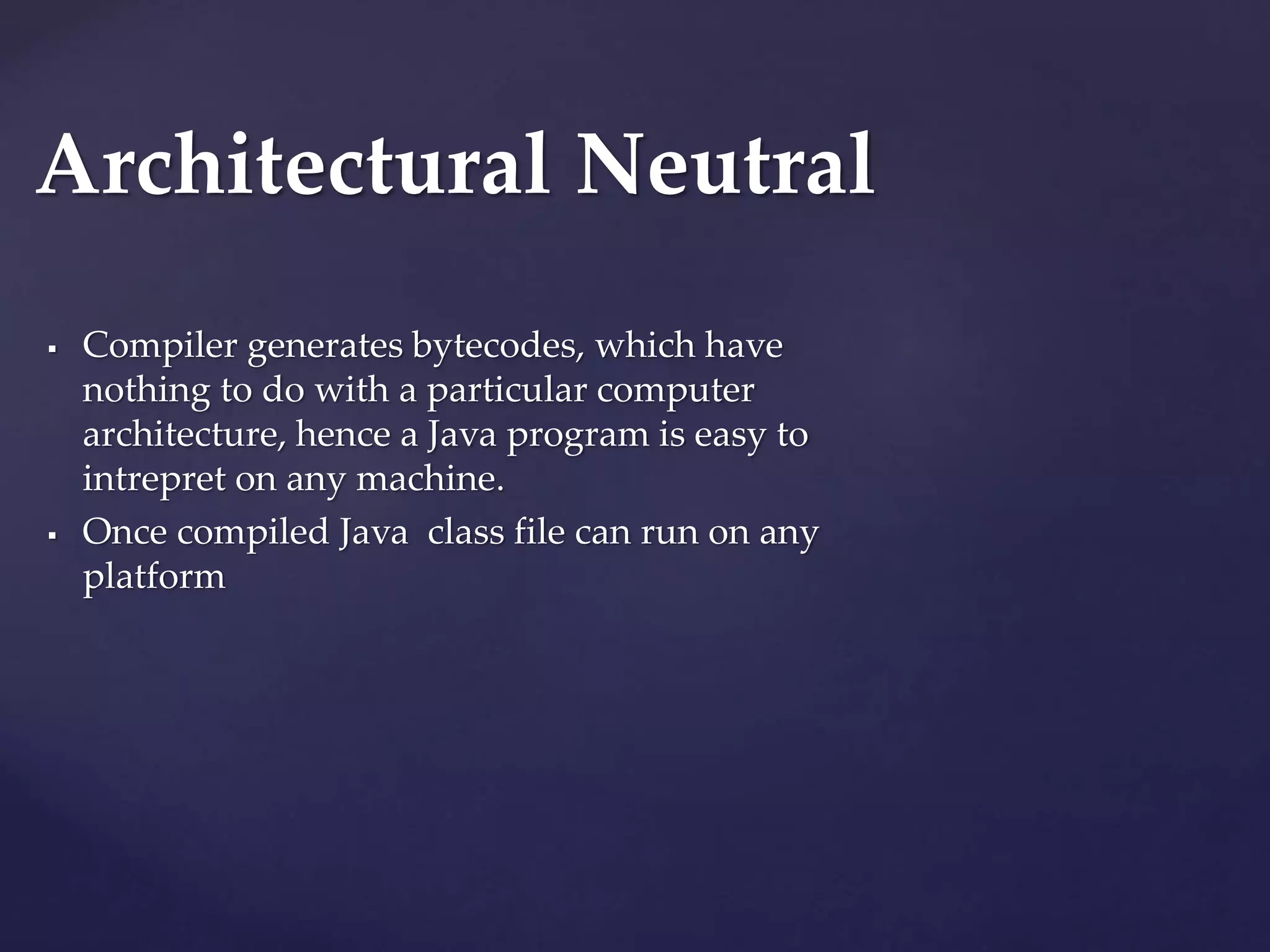 Architectural Neutral

▪ Compiler generates bytecodes, which have nothing to do with a particular computer architecture, hence a Java program is easy to intrepret on any machine.
▪ Once compiled Java  class file can run on any platform